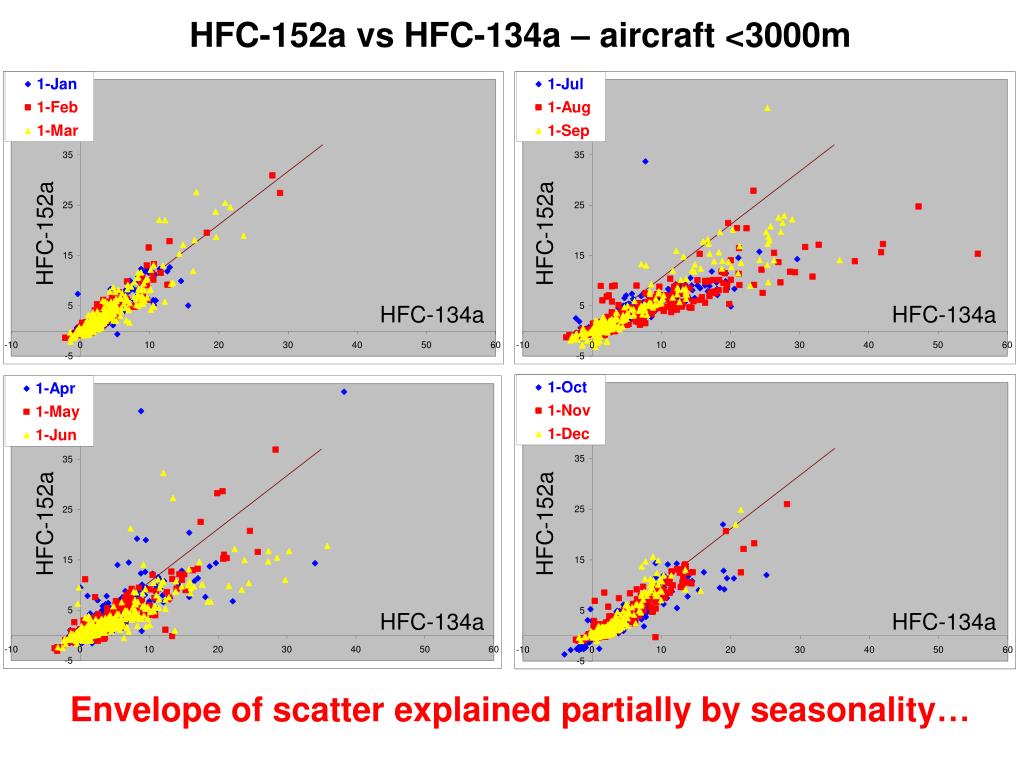 HFC-152a vs HFC-134a – aircraft <3000m

1-Jan
1-Feb
1-Mar

HFC-152a

35
25
15
5
-5

HFC-134a

-10 0 10 20 30 40 50 60

1-Jul
1-Aug
1-Sep

HFC-152a

35
25
15
5
-5

HFC-134a

-10 0 10 20 30 40 50 60

1-Apr
1-May
1-Jun

HFC-152a

35
25
15
5
-5

HFC-134a

-10 0 10 20 30 40 50 60

1-Oct
1-Nov
1-Dec

HFC-152a

35
25
15
5
-5

HFC-134a

-10 0 10 20 30 40 50 60

Envelope of scatter explained partially by seasonality…